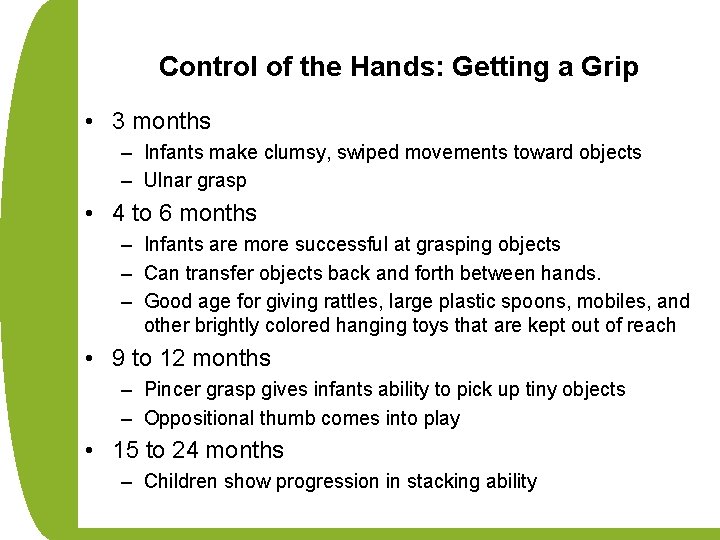 Control of the Hands: Getting a Grip

• 3 months
– Infants make clumsy, swiped movements toward objects
– Ulnar grasp

• 4 to 6 months
– Infants are more successful at grasping objects
– Can transfer objects back and forth between hands.
– Good age for giving rattles, large plastic spoons, mobiles, and other brightly colored hanging toys that are kept out of reach

• 9 to 12 months
– Pincer grasp gives infants ability to pick up tiny objects
– Oppositional thumb comes into play

• 15 to 24 months
– Children show progression in stacking ability